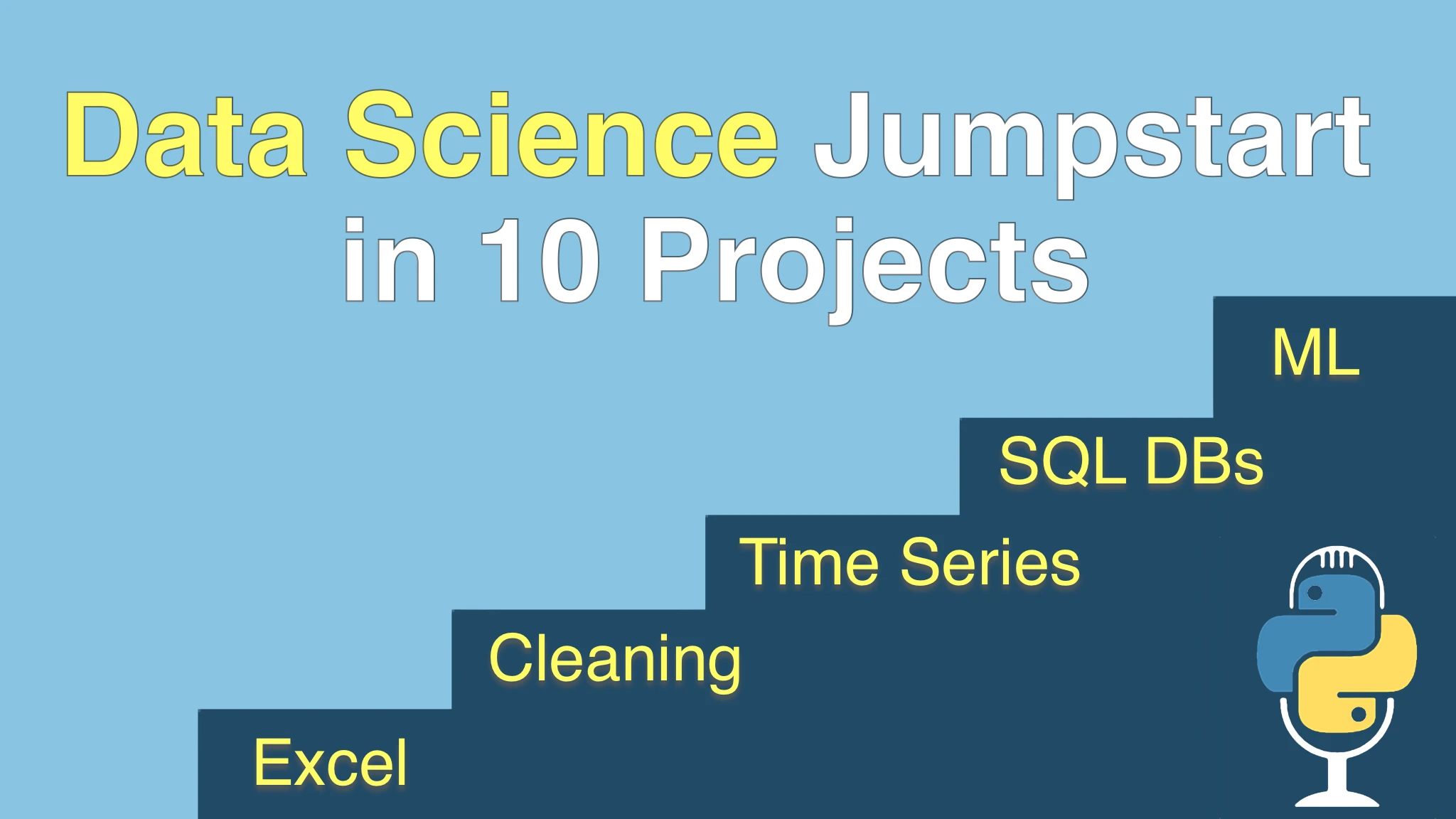 Data Science Jumpstart in 10 Projects

ML

SQL DBs

Time Series

Cleaning

Excel